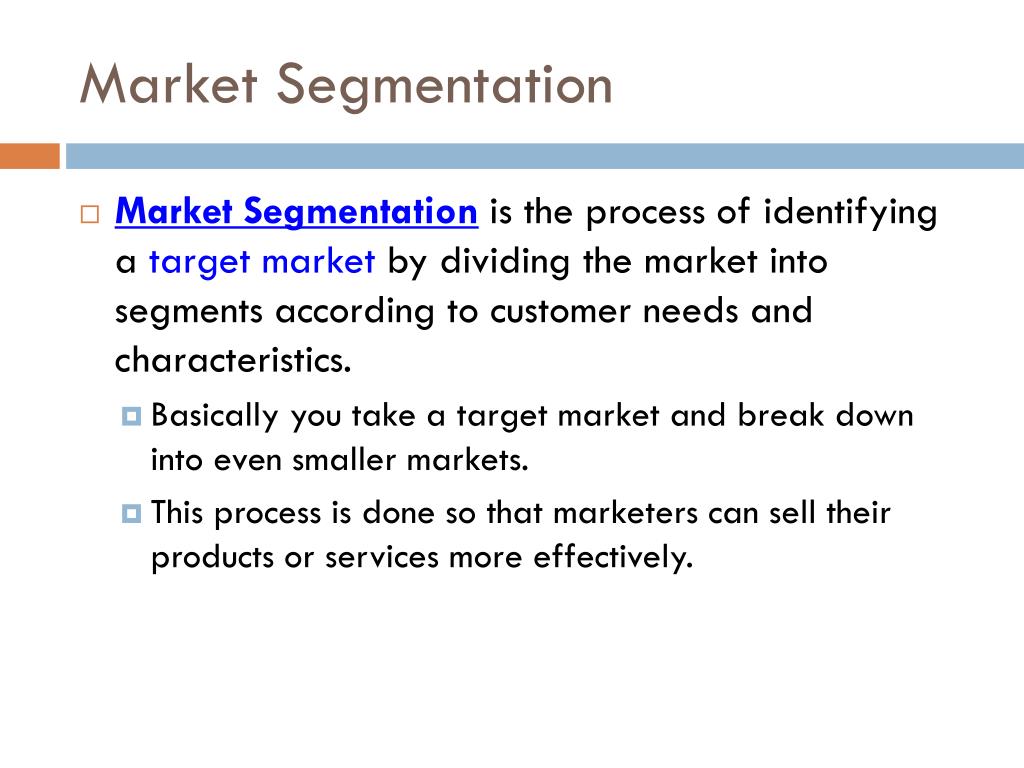 Market Segmentation

Market Segmentation is the process of identifying a target market by dividing the market into segments according to customer needs and characteristics.

Basically you take a target market and break down into even smaller markets.

This process is done so that marketers can sell their products or services more effectively.